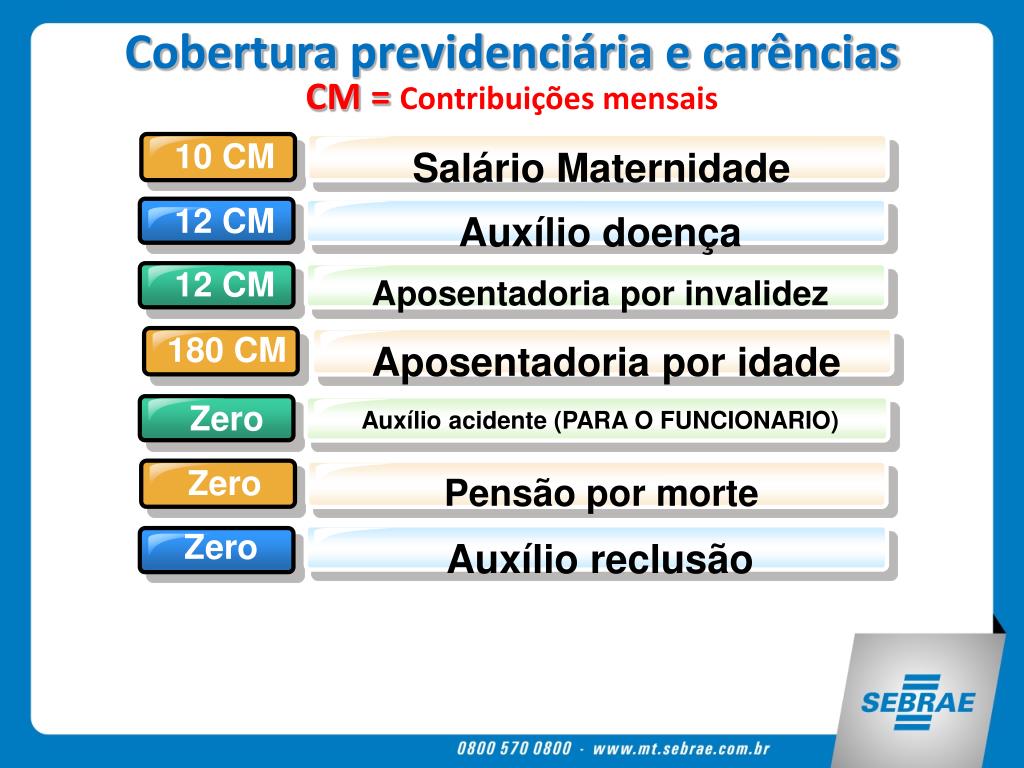 Cobertura previdenciária e carências
CM = Contribuições mensais

10 CM Salário Maternidade

12 CM Auxílio doença

12 CM Aposentadoria por invalidez

180 CM Aposentadoria por idade

Zero Auxílio acidente (PARA O FUNCIONARIO)

Zero Pensão por morte

Zero Auxílio reclusão

SEBRAE

0800 570 0800 · www.mt.sebrae.com.br